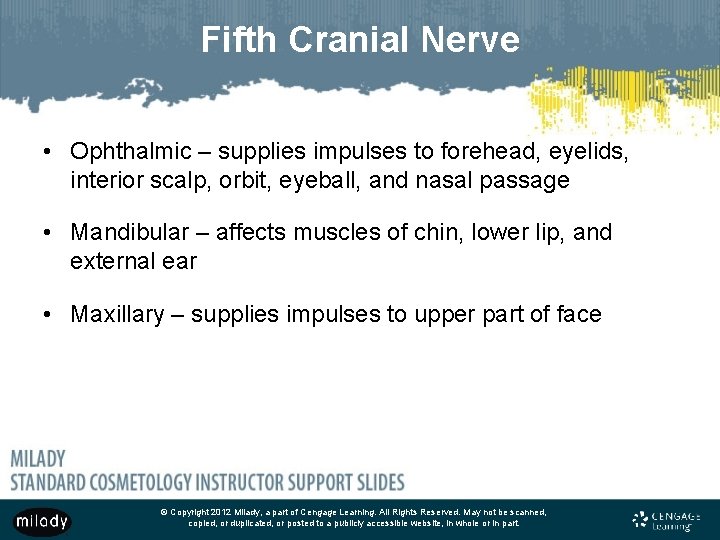 Fifth Cranial Nerve

• Ophthalmic – supplies impulses to forehead, eyelids, interior scalp, orbit, eyeball, and nasal passage

• Mandibular – affects muscles of chin, lower lip, and external ear

• Maxillary – supplies impulses to upper part of face

MILADY
STANDARD COSMETOLOGY INSTRUCTOR SUPPORT SLIDES

milady

© Copyright 2012 Milady, a part of Cengage Learning. All Rights Reserved. May not be scanned, copied, or duplicated, or posted to a publicly accessible website, in whole or in part.

CENGAGE Learning